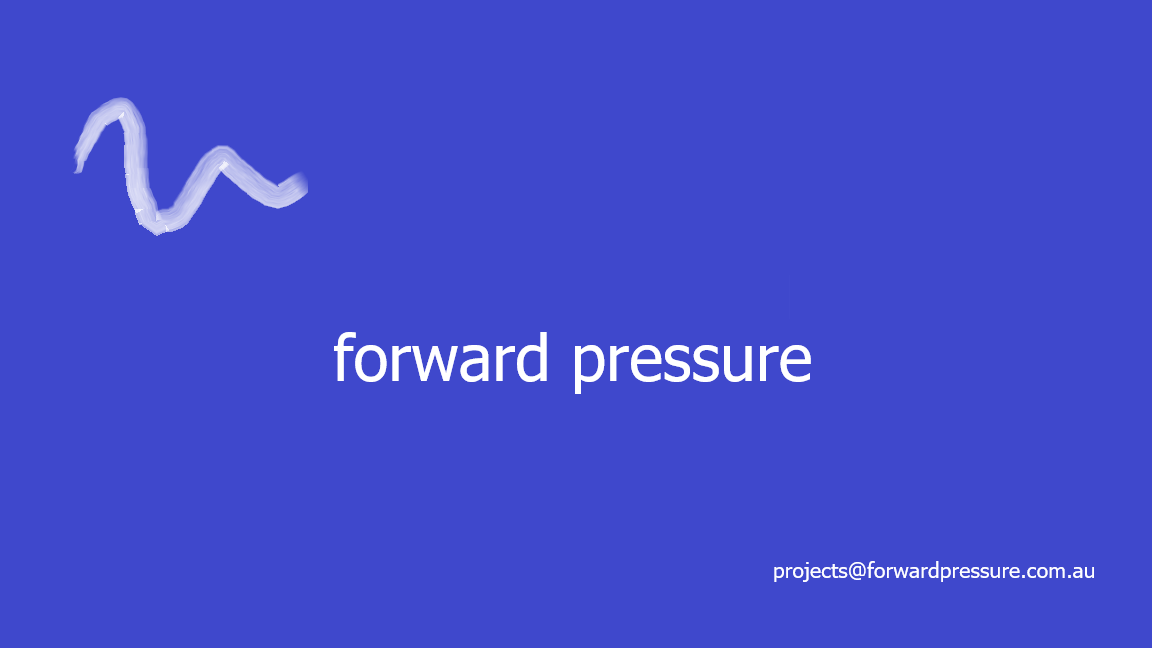 forward pressure

projects@forwardpressure.com.au